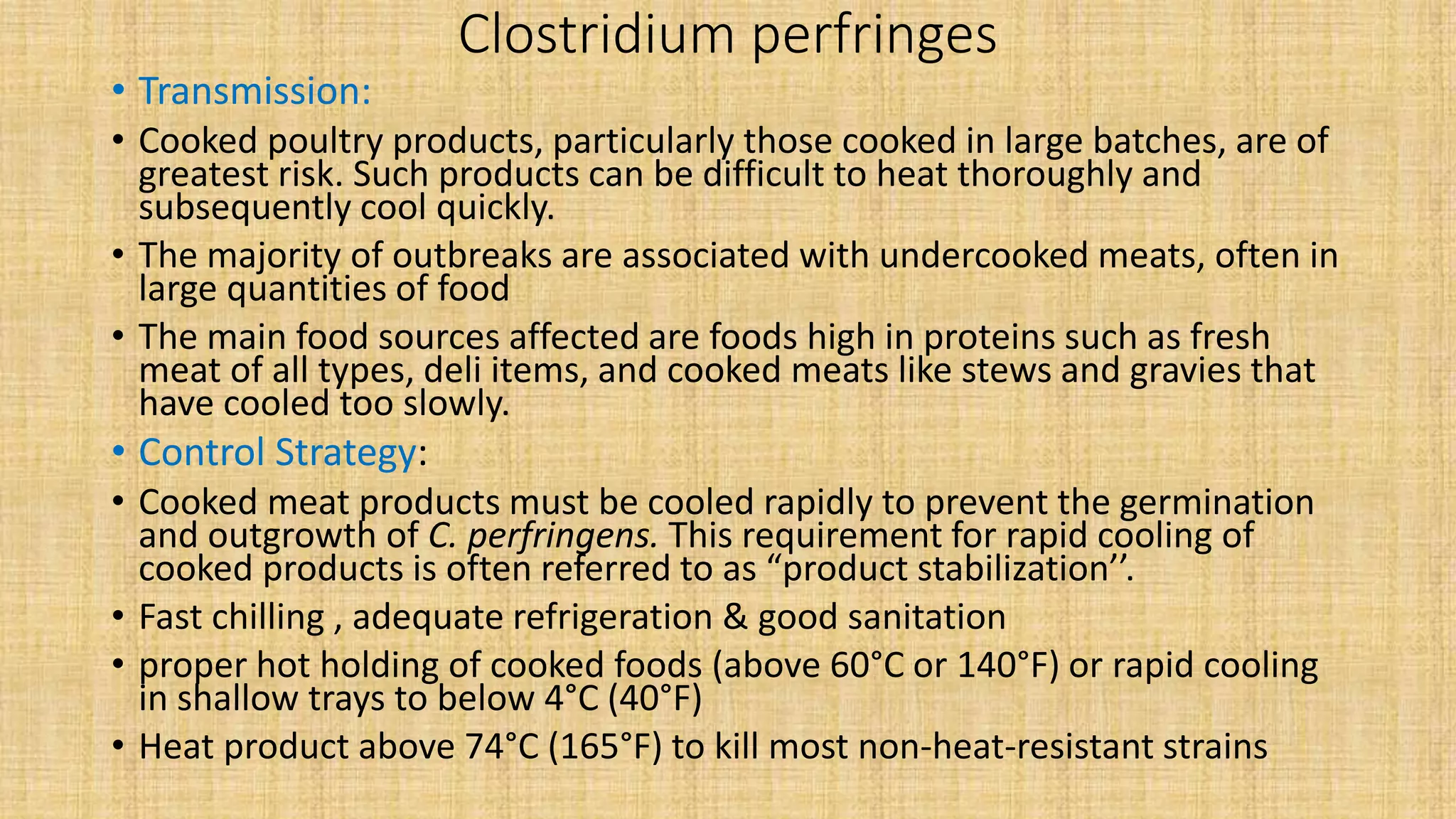 Clostridium perfringes

• Transmission:

• Cooked poultry products, particularly those cooked in large batches, are of greatest risk. Such products can be difficult to heat thoroughly and subsequently cool quickly.

• The majority of outbreaks are associated with undercooked meats, often in large quantities of food

• The main food sources affected are foods high in proteins such as fresh meat of all types, deli items, and cooked meats like stews and gravies that have cooled too slowly.

• Control Strategy:

• Cooked meat products must be cooled rapidly to prevent the germination and outgrowth of C. perfringens. This requirement for rapid cooling of cooked products is often referred to as “product stabilization’’.

• Fast chilling , adequate refrigeration & good sanitation

• proper hot holding of cooked foods (above 60°C or 140°F) or rapid cooling in shallow trays to below 4°C (40°F)

• Heat product above 74°C (165°F) to kill most non-heat-resistant strains